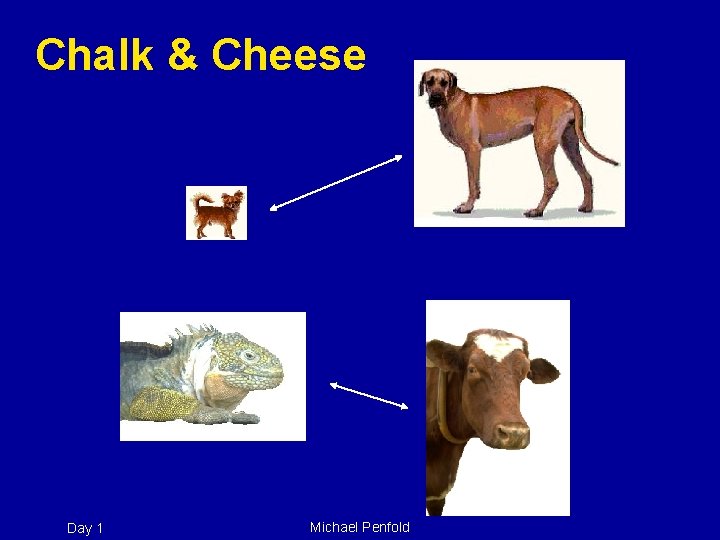 Chalk & Cheese

Day 1

Michael Penfold